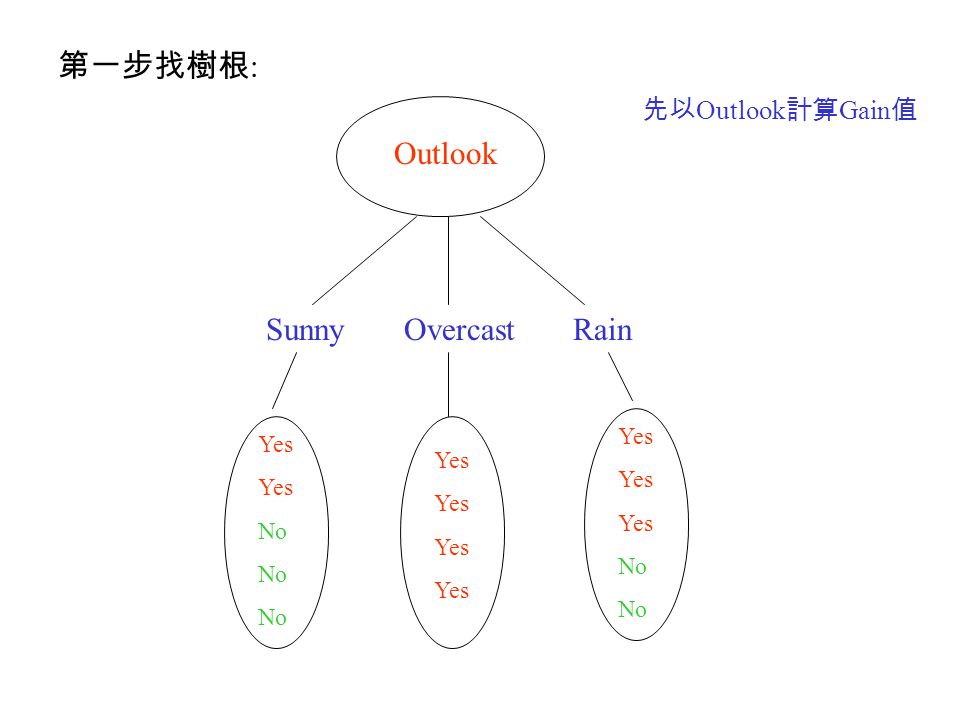 第一步找樹根:

先以Outlook計算Gain值

Outlook

Sunny Overcast Rain

Yes
Yes
No
No
No

Yes
Yes
Yes
Yes

Yes
Yes
Yes
No
No